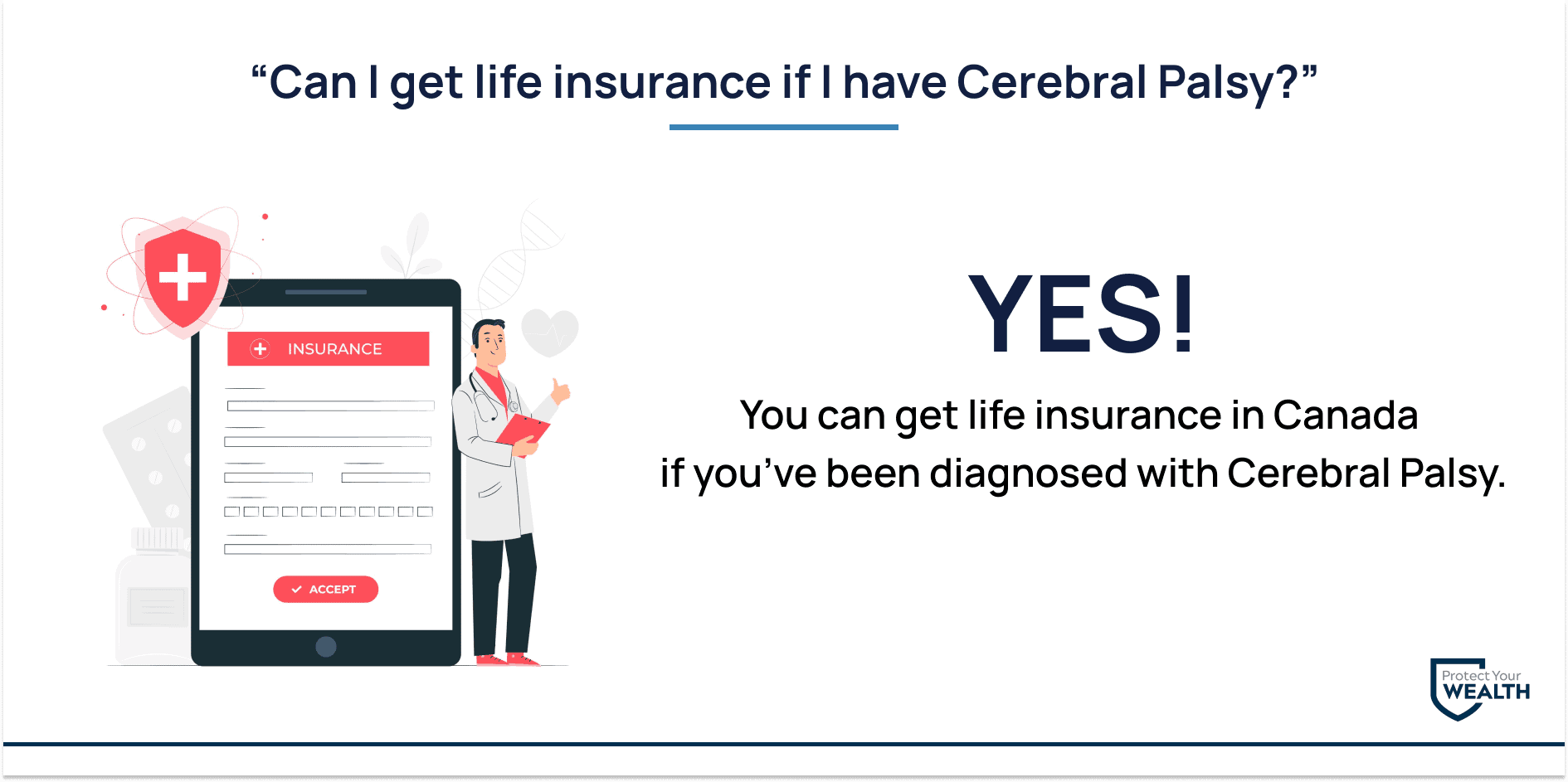 “Can I get life insurance if I have Cerebral Palsy?”

INSURANCE

ACCEPT

YES!

You can get life insurance in Canada if you’ve been diagnosed with Cerebral Palsy.

Protect Your WEALTH